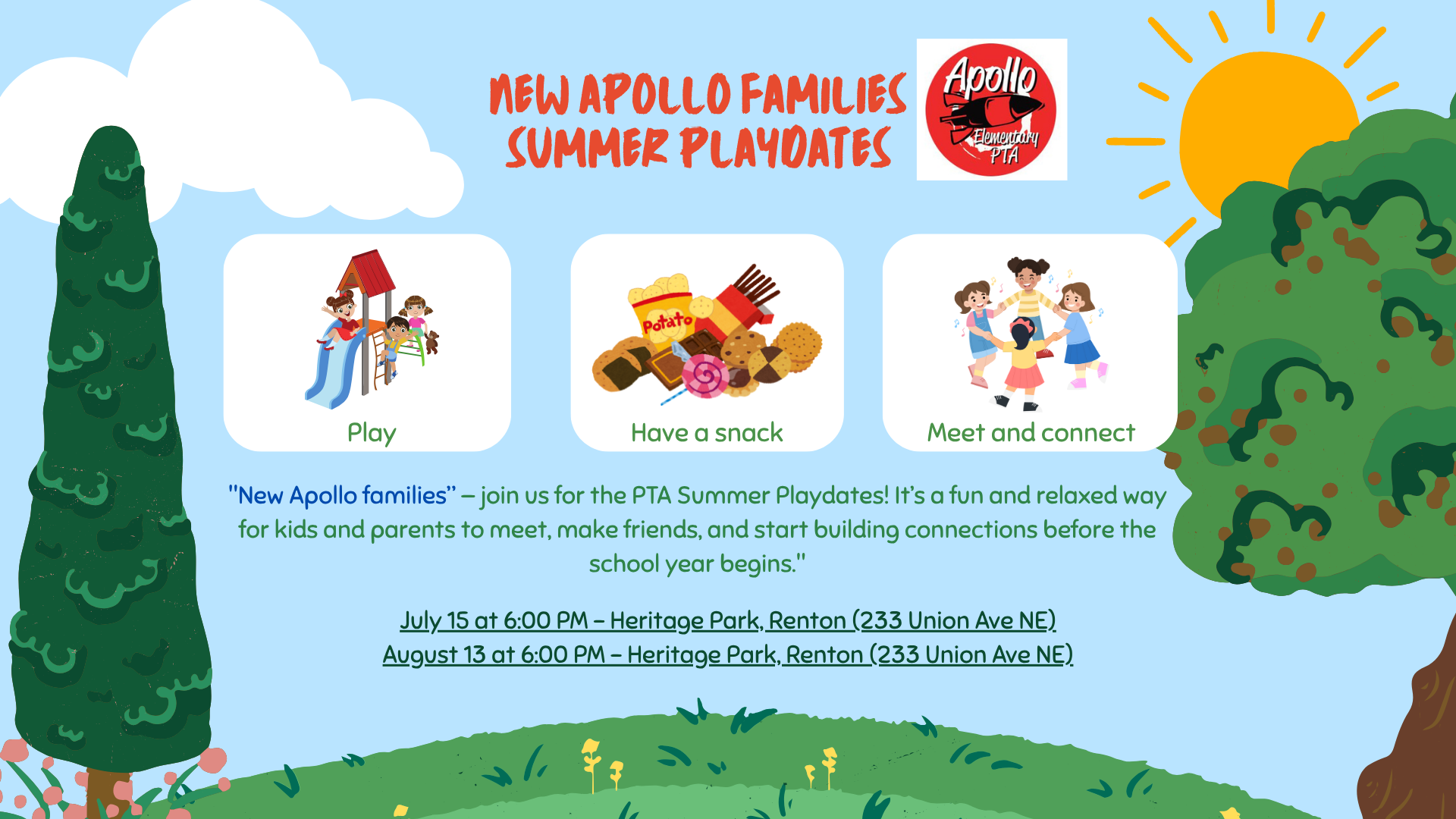 NEW APOLLO FAMILIES
SUMMER PLAYDATES

Apollo
Elementary
PTA

Potato

Play

Have a snack

Meet and connect

"New Apollo families" – join us for the PTA Summer Playdates! It's a fun and relaxed way for kids and parents to meet, make friends, and start building connections before the school year begins."

July 15 at 6:00 PM – Heritage Park, Renton (233 Union Ave NE)
August 13 at 6:00 PM – Heritage Park, Renton (233 Union Ave NE)